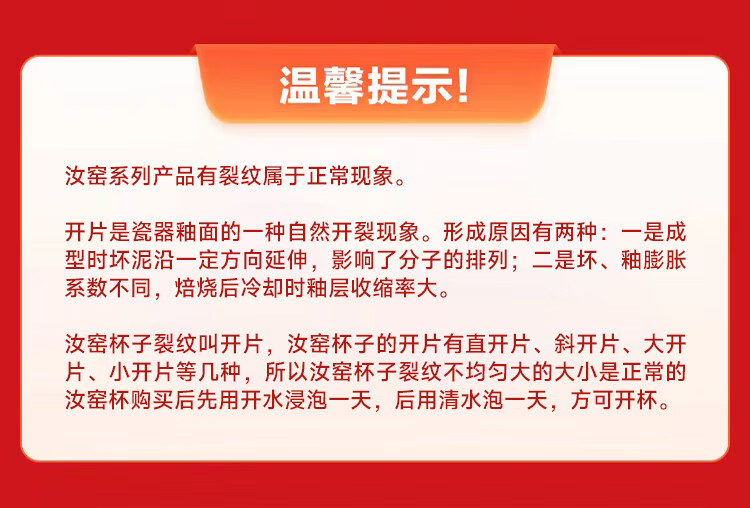 温馨提示!

汝窑系列产品有裂纹属于正常现象。

开片是瓷器釉面的一种自然开裂现象。形成原因有两种：一是成型时坏泥沿一定方向延伸，影响了分子的排列；二是坏、釉膨胀系数不同，焙烧后冷却时釉层收缩率大。

汝窑杯子裂纹叫开片，汝窑杯子的开片有直开片、斜开片、大开片、小开片等几种，所以汝窑杯子裂纹不均匀大的大小是正常的汝窑杯购买后先用开水浸泡一天，后用清水泡一天，方可开杯。